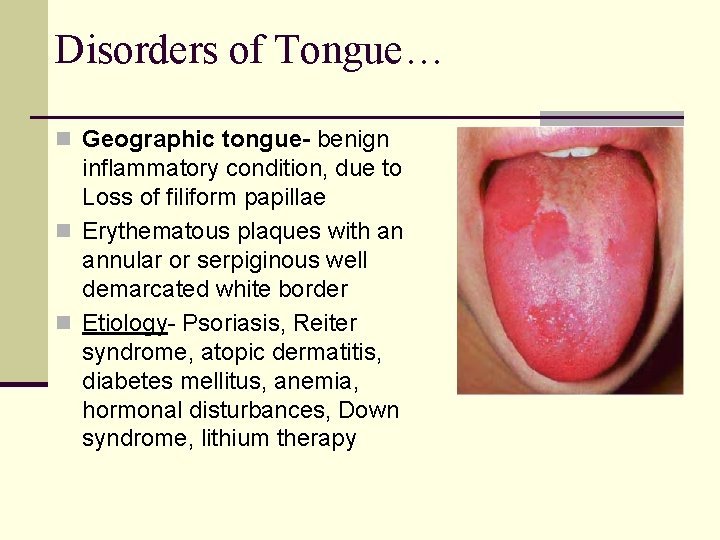 Disorders of Tongue…

Geographic tongue- benign inflammatory condition, due to Loss of filiform papillae

Erythematous plaques with an annular or serpiginous well demarcated white border

Etiology- Psoriasis, Reiter syndrome, atopic dermatitis, diabetes mellitus, anemia, hormonal disturbances, Down syndrome, lithium therapy